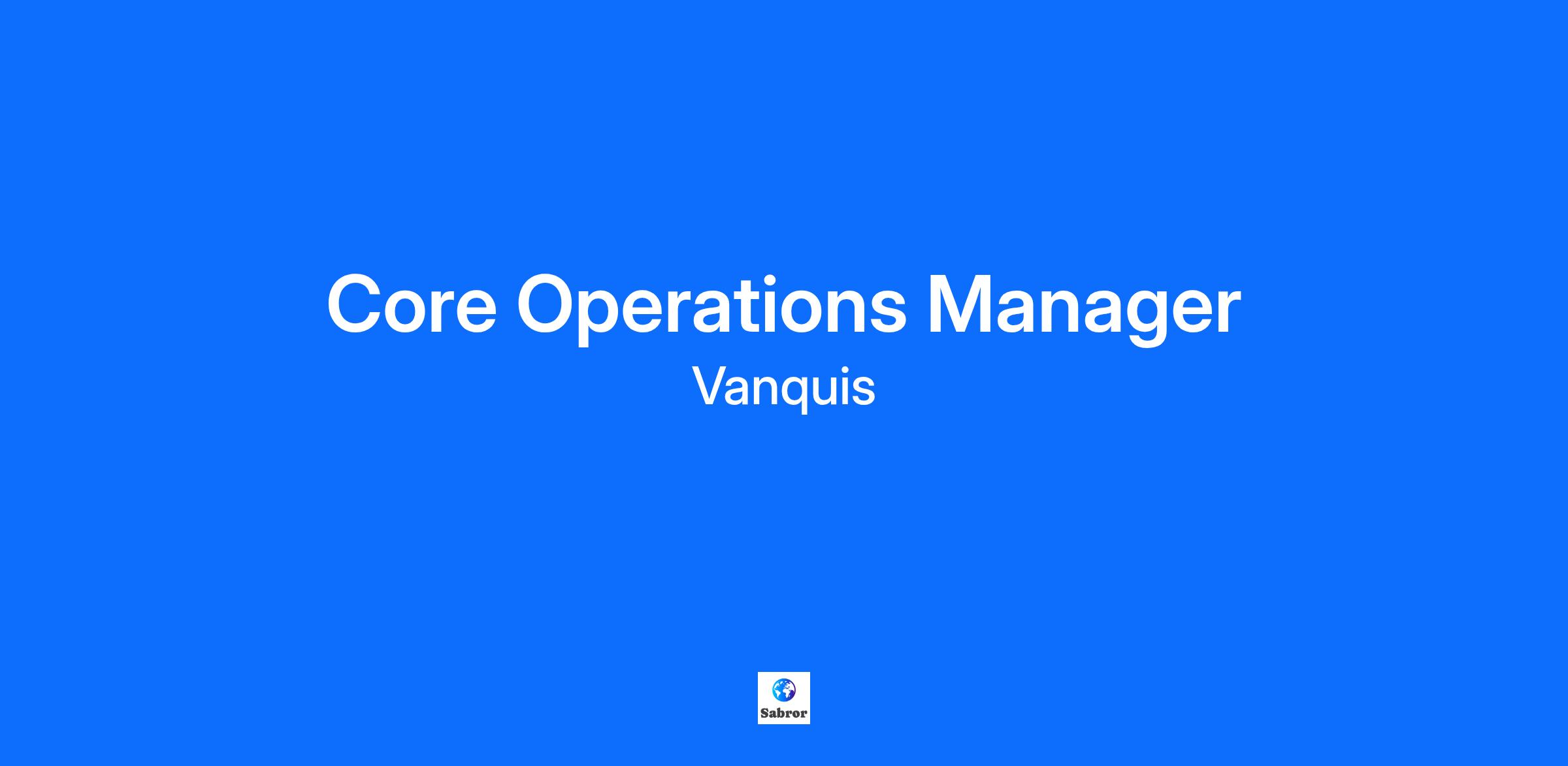 Core Operations Manager

Vanquis

Sabror